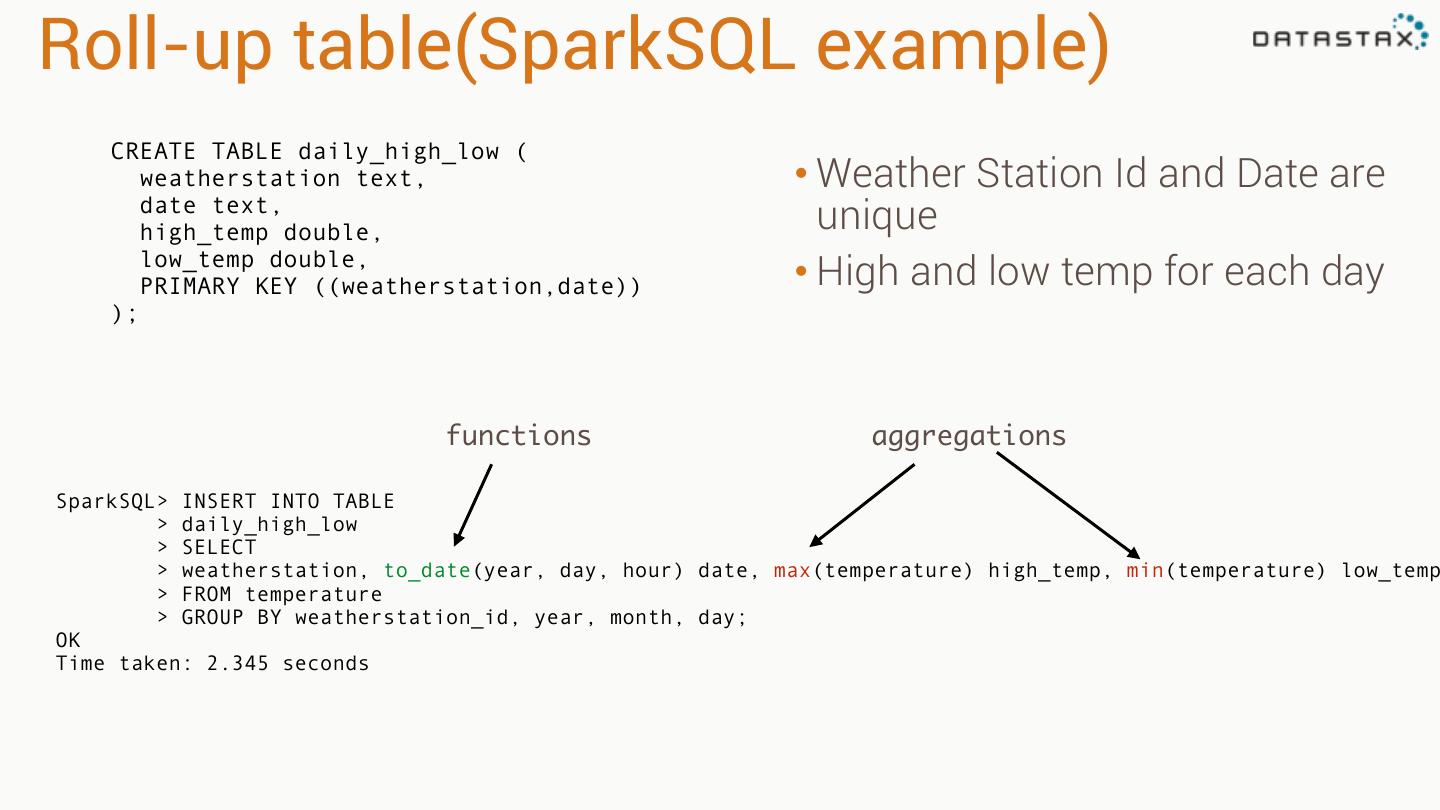 Roll-up table(SparkSQL example)

DATASTAX

CREATE TABLE daily_high_low (
  weatherstation text,
  date text,
  high_temp double,
  low_temp double,
  PRIMARY KEY ((weatherstation,date))
);

• Weather Station Id and Date are unique
• High and low temp for each day

functions

aggregations

SparkSQL> INSERT INTO TABLE
        > daily_high_low
        > SELECT
        > weatherstation, to_date(year, day, hour) date, max(temperature) high_temp, min(temperature) low_temp
        > FROM temperature
        > GROUP BY weatherstation_id, year, month, day;
OK
Time taken: 2.345 seconds